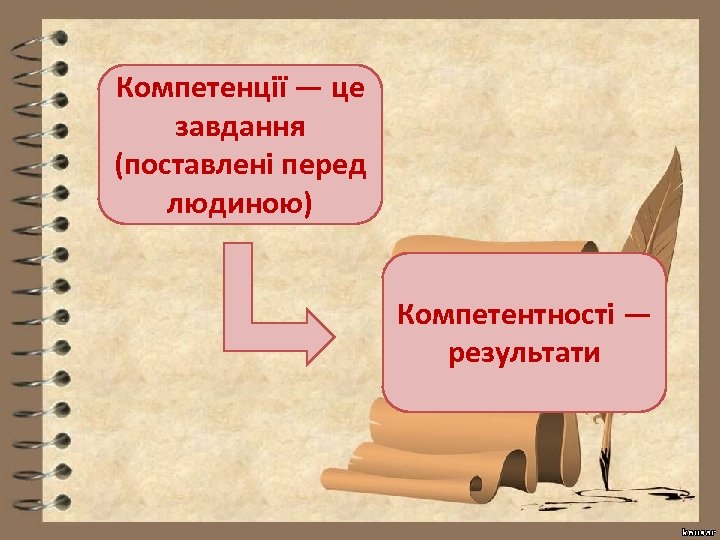 Компетенції — це завдання (поставлені перед людиною)

Компетентності — результати